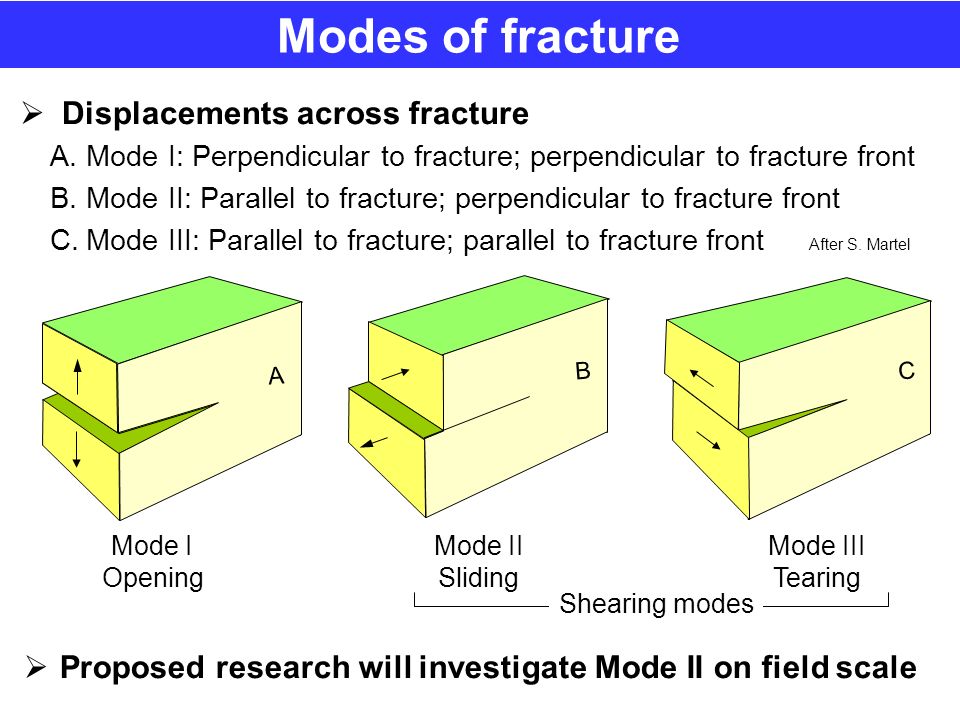 Modes of fracture

➢ Displacements across fracture

A. Mode I: Perpendicular to fracture; perpendicular to fracture front

B. Mode II: Parallel to fracture; perpendicular to fracture front

C. Mode III: Parallel to fracture; parallel to fracture front

After S. Martel

A

B

C

Mode I
Opening

Mode II
Sliding

Mode III
Tearing

Shearing modes

➢ Proposed research will investigate Mode II on field scale